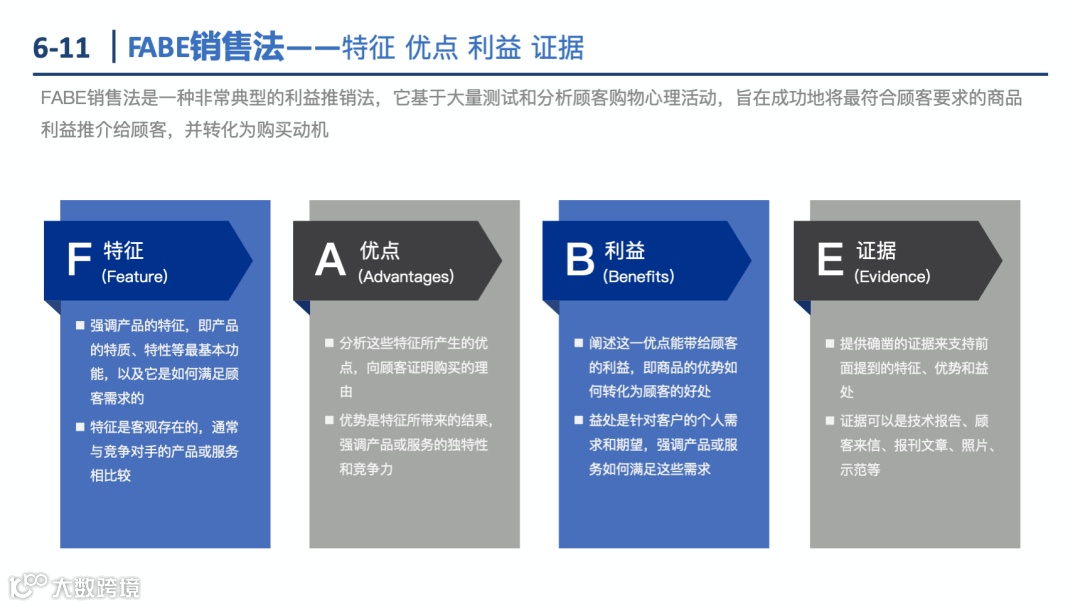 6-11 | FABE销售法——特征 优点 利益 证据

FABE销售法是一种非常典型的利益推销法，它基于大量测试和分析顾客购物心理活动，旨在成功地将最符合顾客要求的商品利益推介给顾客，并转化为购买动机

F 特征 (Feature)

■ 强调产品的特征，即产品的特质、特性等最基本功能，以及它是如何满足顾客需求的
■ 特征是客观存在的，通常与竞争对手的产品或服务相比较

A 优点 (Advantages)

■ 分析这些特征所产生的优点，向顾客证明购买的理由
■ 优势是特征所带来的结果，强调产品或服务的独特性和竞争力

B 利益 (Benefits)

■ 阐述这一优点能带给顾客的利益，即商品的优势如何转化为顾客的好处
■ 益处是针对客户的个人需求和期望，强调产品或服务如何满足这些需求

E 证据 (Evidence)

■ 提供确凿的证据来支持前面提到的特征、优势和益处
■ 证据可以是技术报告、顾客来信、报刊文章、照片、示范等

大数跨境